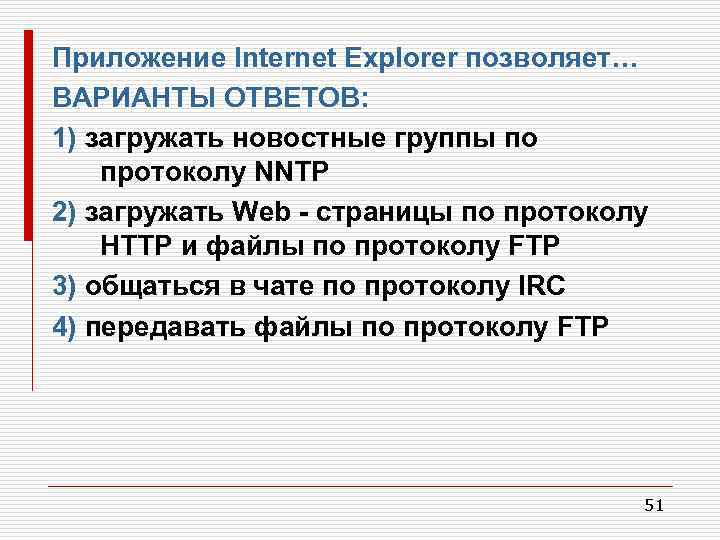 Приложение Internet Explorer позволяет…
ВАРИАНТЫ ОТВЕТОВ:
1) загружать новостные группы по протоколу NNTP
2) загружать Web - страницы по протоколу HTTP и файлы по протоколу FTP
3) общаться в чате по протоколу IRC
4) передавать файлы по протоколу FTP

51